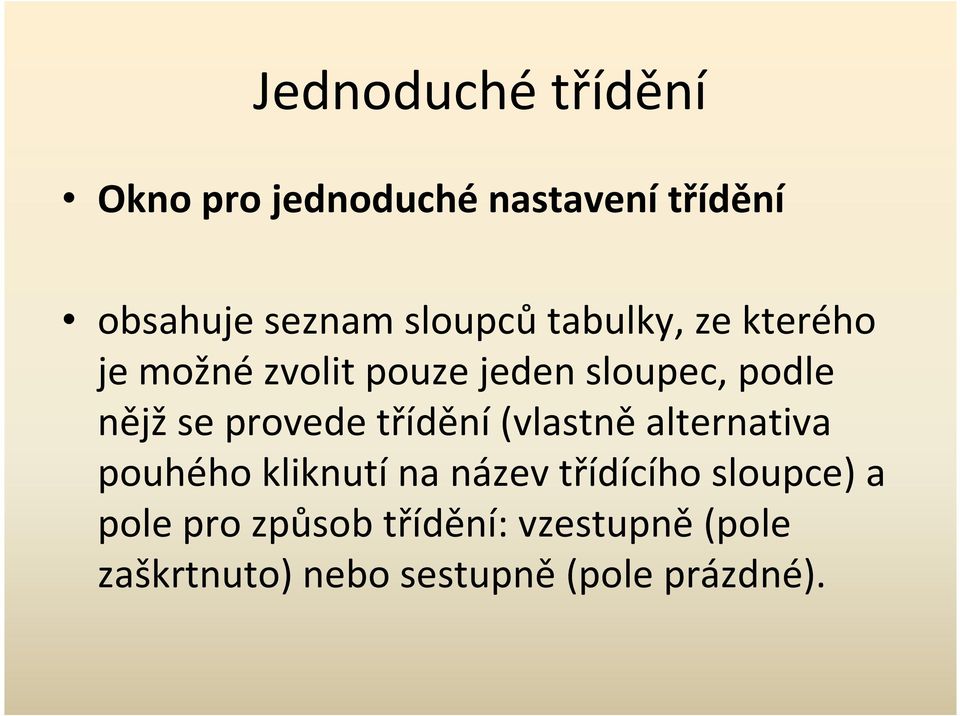 Jednoduché třídění

• Okno pro jednoduché nastavení třídění

• obsahuje seznam sloupců tabulky, ze kterého je možné zvolit pouze jeden sloupec, podle nějž se provede třídění (vlastně alternativa pouhého kliknutí na název třídícího sloupce) a pole pro způsob třídění: vzestupně (pole zaškrtnuto) nebo sestupně (pole prázdné).